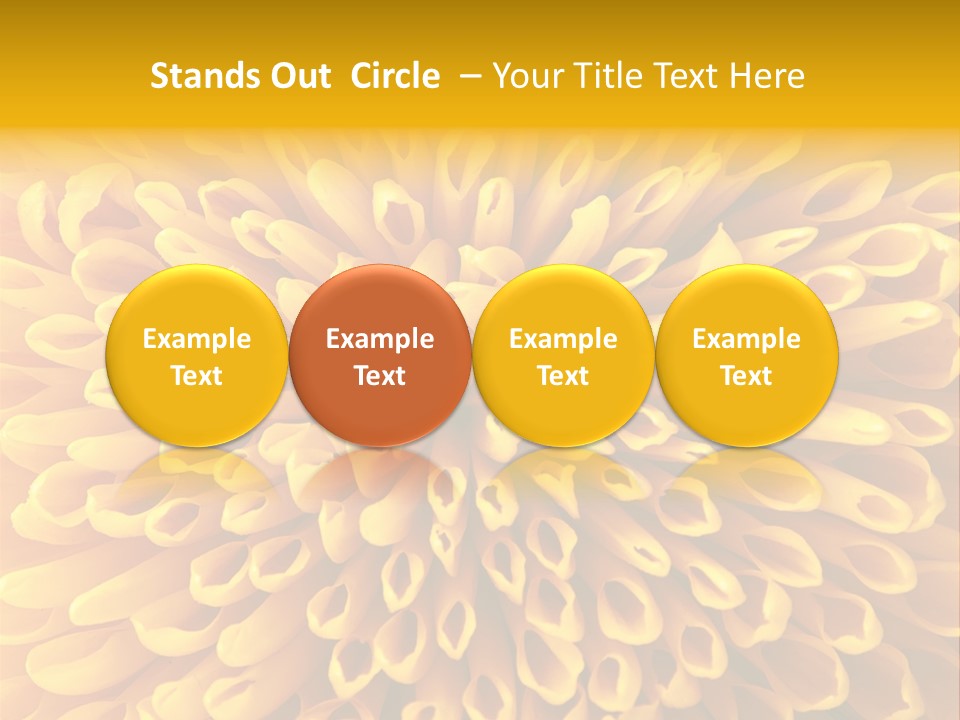 Stands Out Circle – Your Title Text Here

Example Text

Example Text

Example Text

Example Text